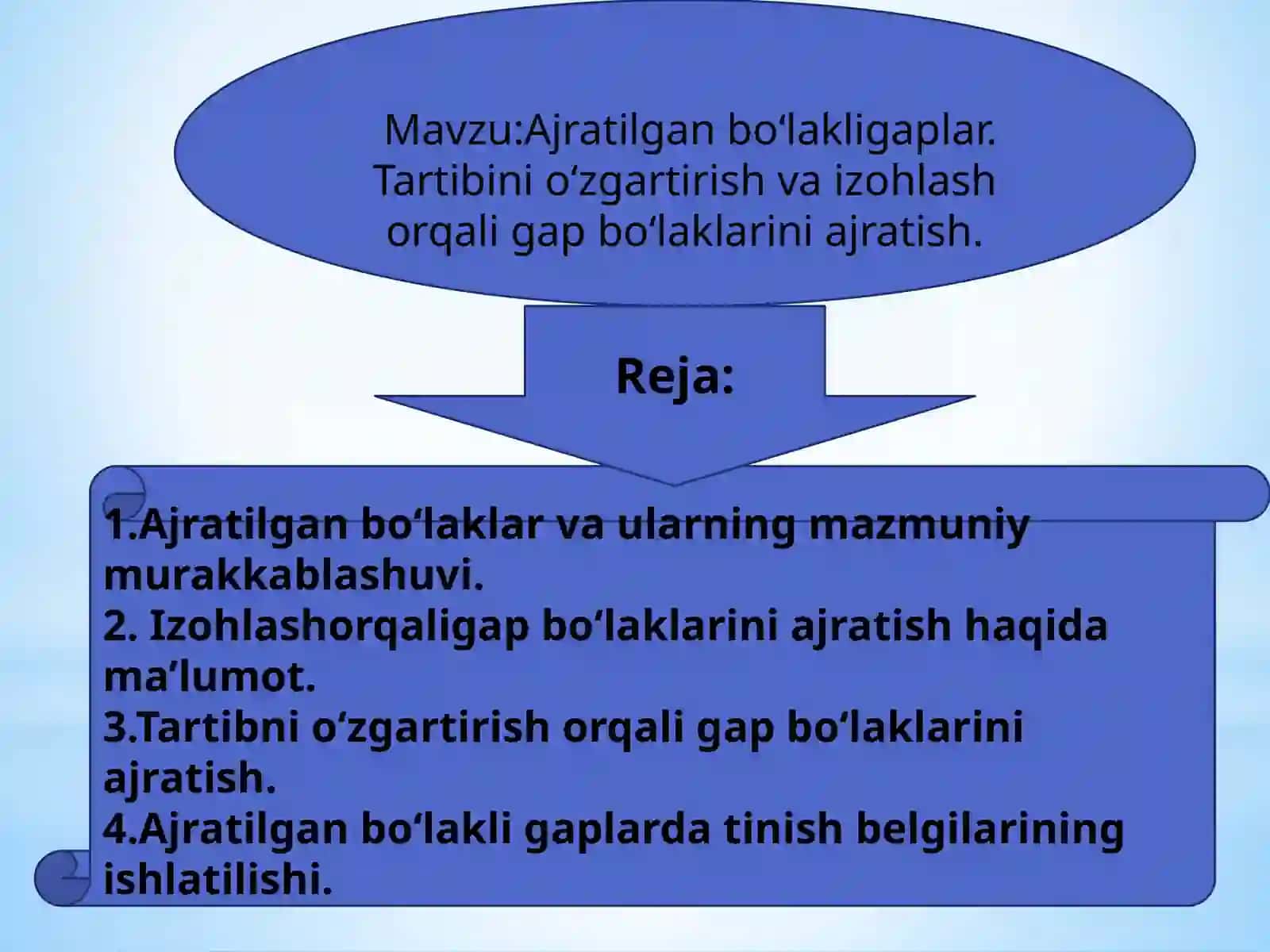 Mavzu:Ajratilgan bo‘lakligaplar. Tartibini o‘zgartirish va izohlash orqali gap bo‘laklarini ajratish.

Reja:

1.Ajratilgan bo‘laklar va ularning mazmuniy murakkablashuvi.
2. Izohlashorqaligap bo‘laklarini ajratish haqida ma’lumot.
3.Tartibni o‘zgartirish orqali gap bo‘laklarini ajratish.
4.Ajratilgan bo‘lakli gaplarda tinish belgilarining ishlatilishi.